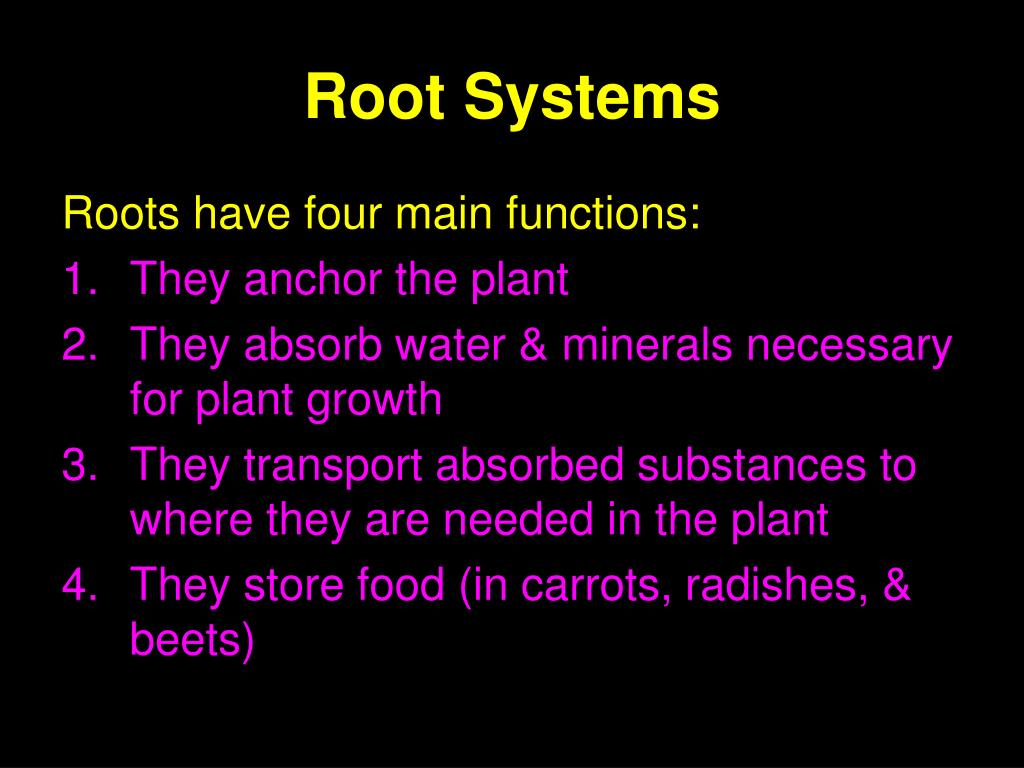 Root Systems

Roots have four main functions:
1. They anchor the plant
2. They absorb water & minerals necessary for plant growth
3. They transport absorbed substances to where they are needed in the plant
4. They store food (in carrots, radishes, & beets)